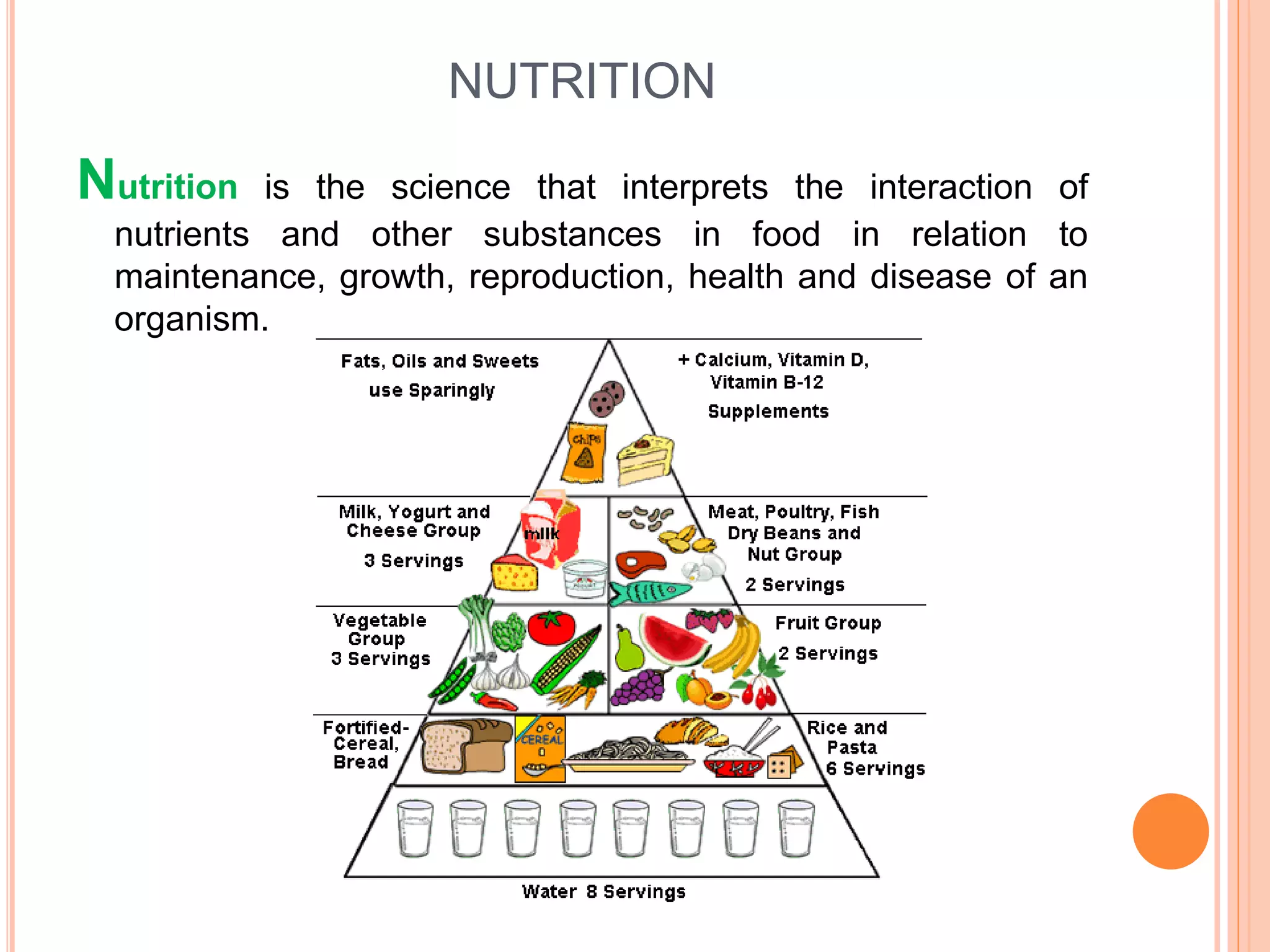 NUTRITION

Nutrition is the science that interprets the interaction of nutrients and other substances in food in relation to maintenance, growth, reproduction, health and disease of an organism.

Fats, Oils and Sweets
use Sparingly

+ Calcium, Vitamin D,
Vitamin B-12
Supplements

chips

Milk, Yogurt and Cheese Group
3 Servings

milk

Meat, Poultry, Fish
Dry Beans and
Nut Group
2 Servings

Vegetable Group
3 Servings

Fruit Group
2 Servings

Fortified-Cereal, Bread

CEREAL

Rice and Pasta
6 Servings

Water 8 Servings